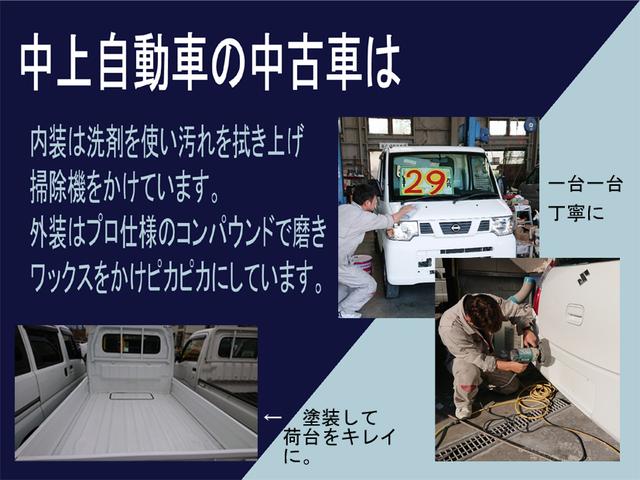 中上自動車の中古車は

内装は洗剤を使い汚れを拭き上げ
掃除機をかけています。
外装はプロ仕様のコンパウンドで磨き
ワックスをかけピカピカにしています。

29

一台一台
丁寧に

← 塗装して
荷台をキレイ
に。